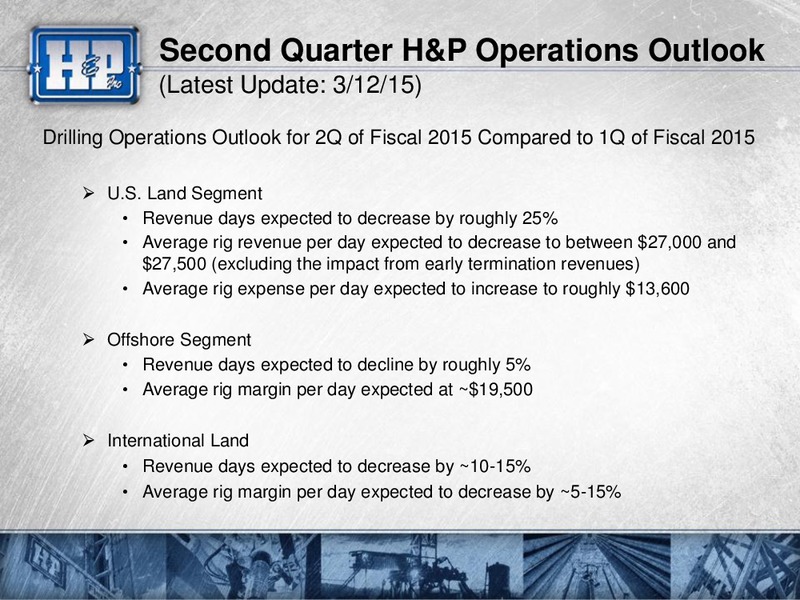 H&P Inc

Second Quarter H&P Operations Outlook
(Latest Update: 3/12/15)

Drilling Operations Outlook for 2Q of Fiscal 2015 Compared to 1Q of Fiscal 2015

➢ U.S. Land Segment
• Revenue days expected to decrease by roughly 25%
• Average rig revenue per day expected to decrease to between \$27,000 and \$27,500 (excluding the impact from early termination revenues)
• Average rig expense per day expected to increase to roughly \$13,600

➢ Offshore Segment
• Revenue days expected to decline by roughly 5%
• Average rig margin per day expected at ~\$19,500

➢ International Land
• Revenue days expected to decrease by ~10-15%
• Average rig margin per day expected to decrease by ~5-15%

H&P